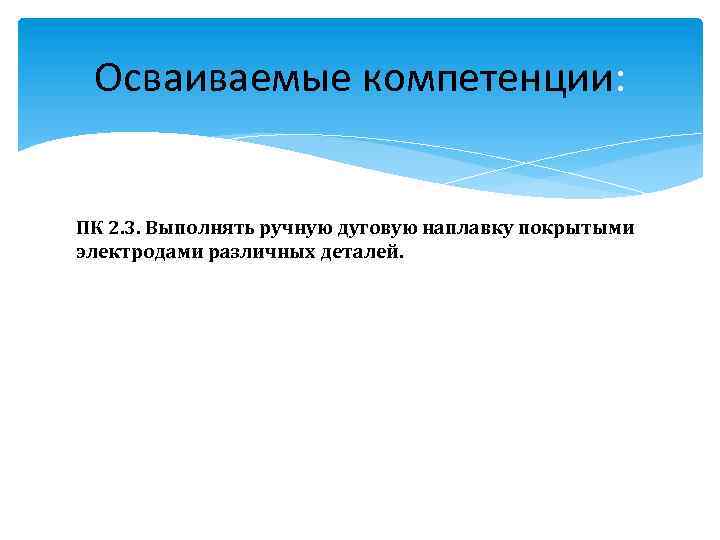 Осваиваемые компетенции:

ПК 2.3. Выполнять ручную дуговую наплавку покрытыми электродами различных деталей.